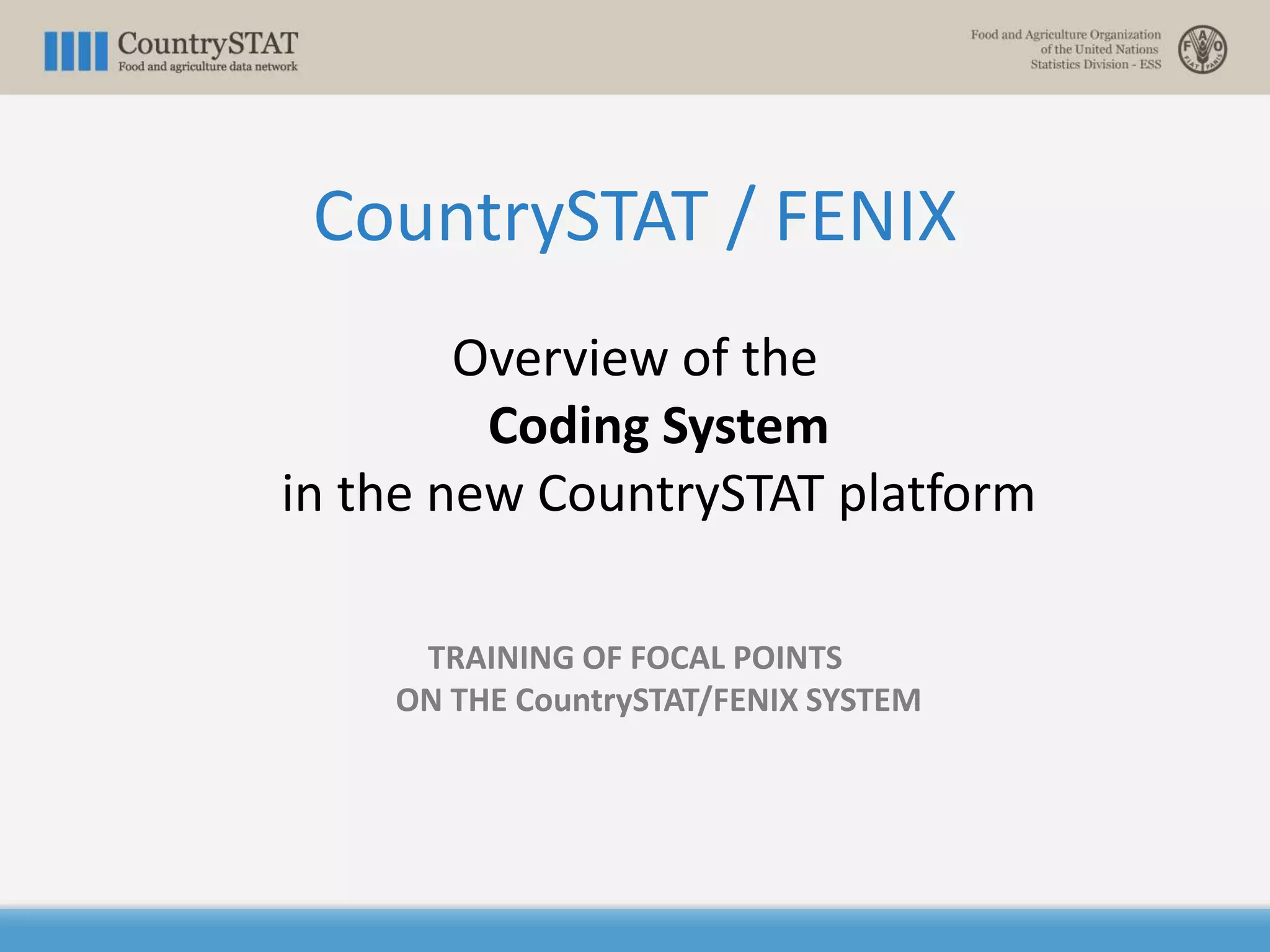 CountrySTAT
Food and agriculture data network

Food and Agriculture Organization of the United Nations
Statistics Division - ESS

F A O
FIAT PANIS

CountrySTAT / FENIX

Overview of the
Coding System
in the new CountrySTAT platform

TRAINING OF FOCAL POINTS
ON THE CountrySTAT/FENIX SYSTEM